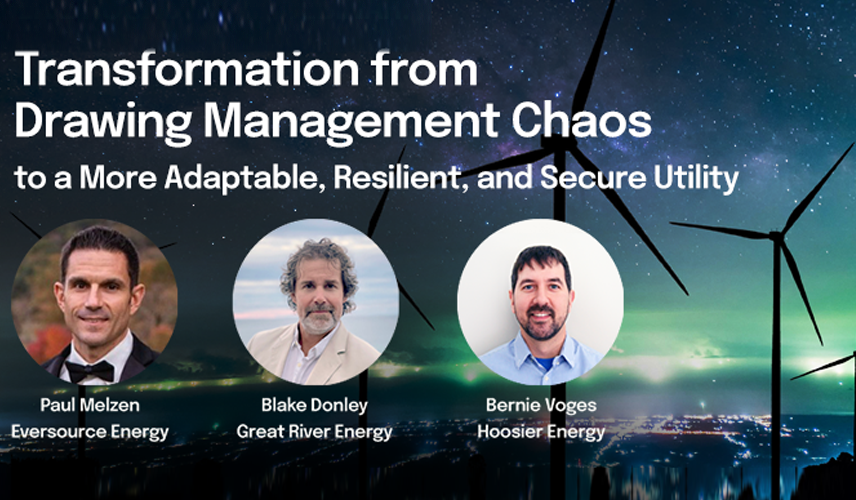 Transformation from Drawing Management Chaos

to a More Adaptable, Resilient, and Secure Utility

Paul Melzen
Eversource Energy

Blake Donley
Great River Energy

Bernie Voges
Hoosier Energy